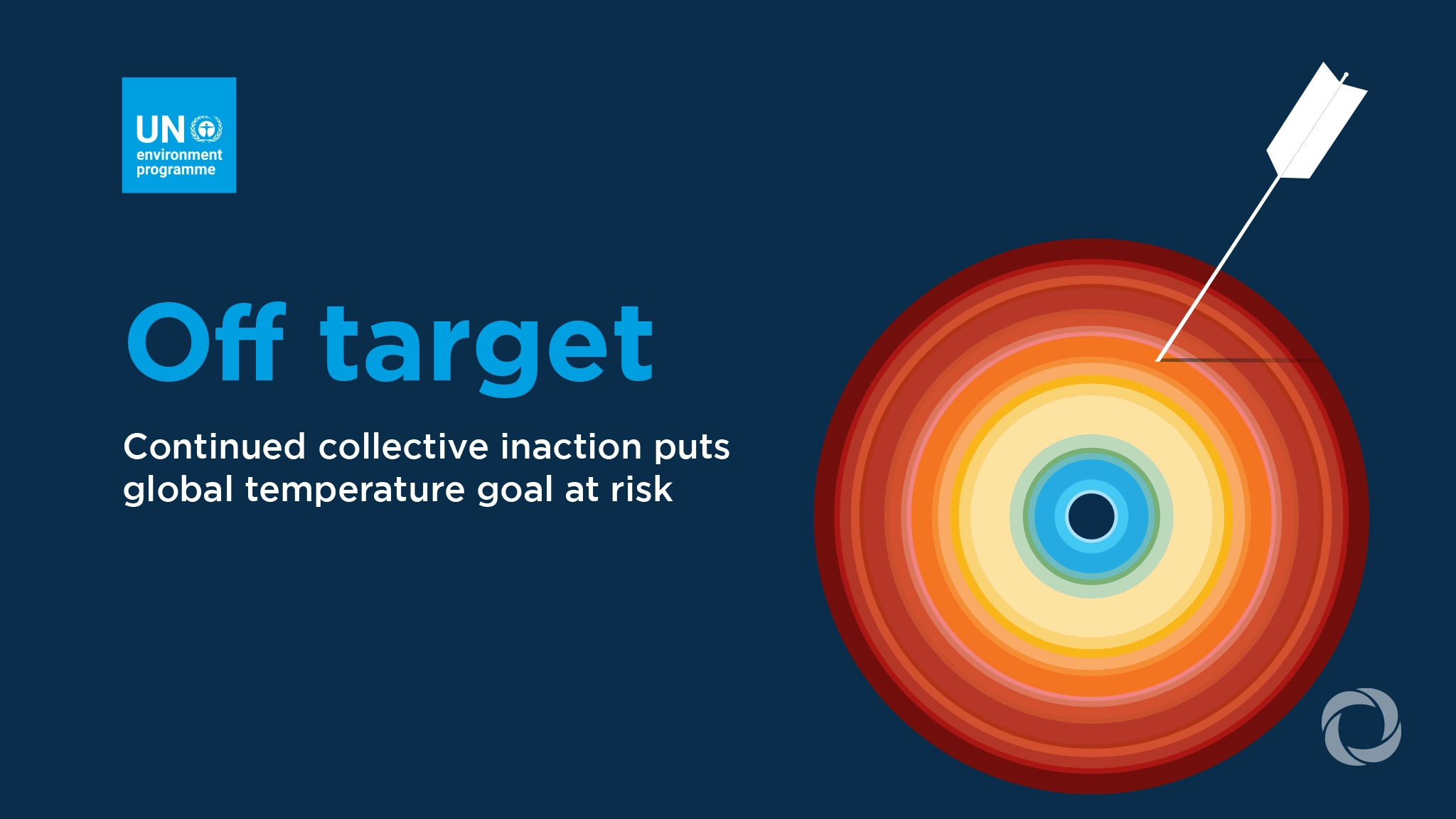 UN environment programme

Off target

Continued collective inaction puts global temperature goal at risk